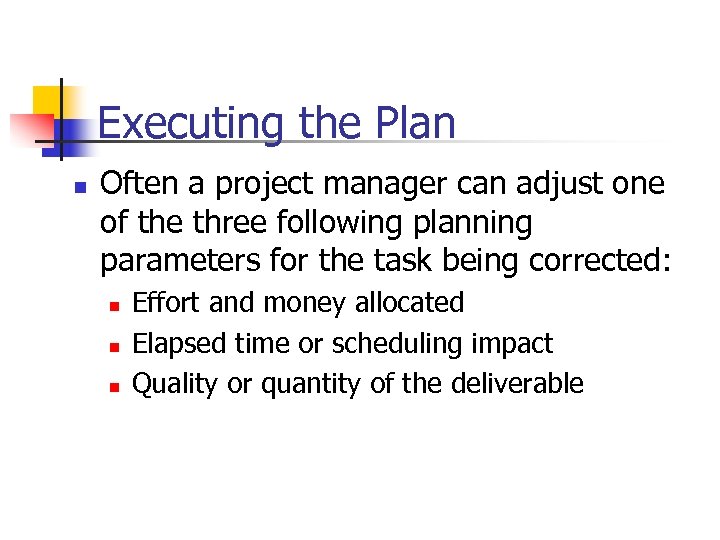 Executing the Plan

- Often a project manager can adjust one of the three following planning parameters for the task being corrected:
  - Effort and money allocated
  - Elapsed time or scheduling impact
  - Quality or quantity of the deliverable